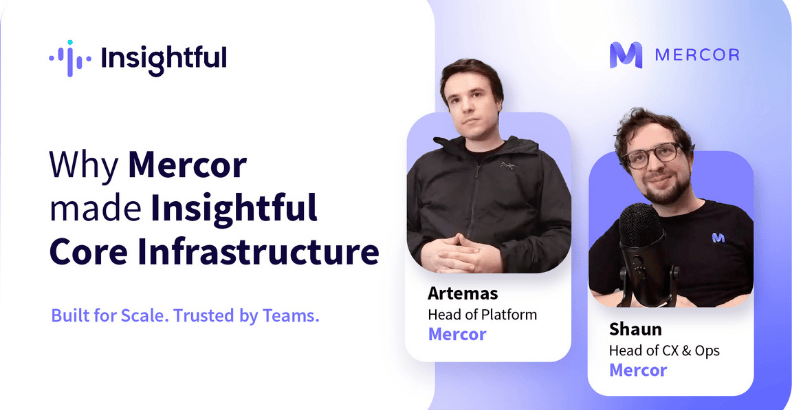 Insightful

MERCOR

Why Mercor made Insightful Core Infrastructure

Built for Scale. Trusted by Teams.

Artemas
Head of Platform
Mercor

Shaun
Head of CX & Ops
Mercor